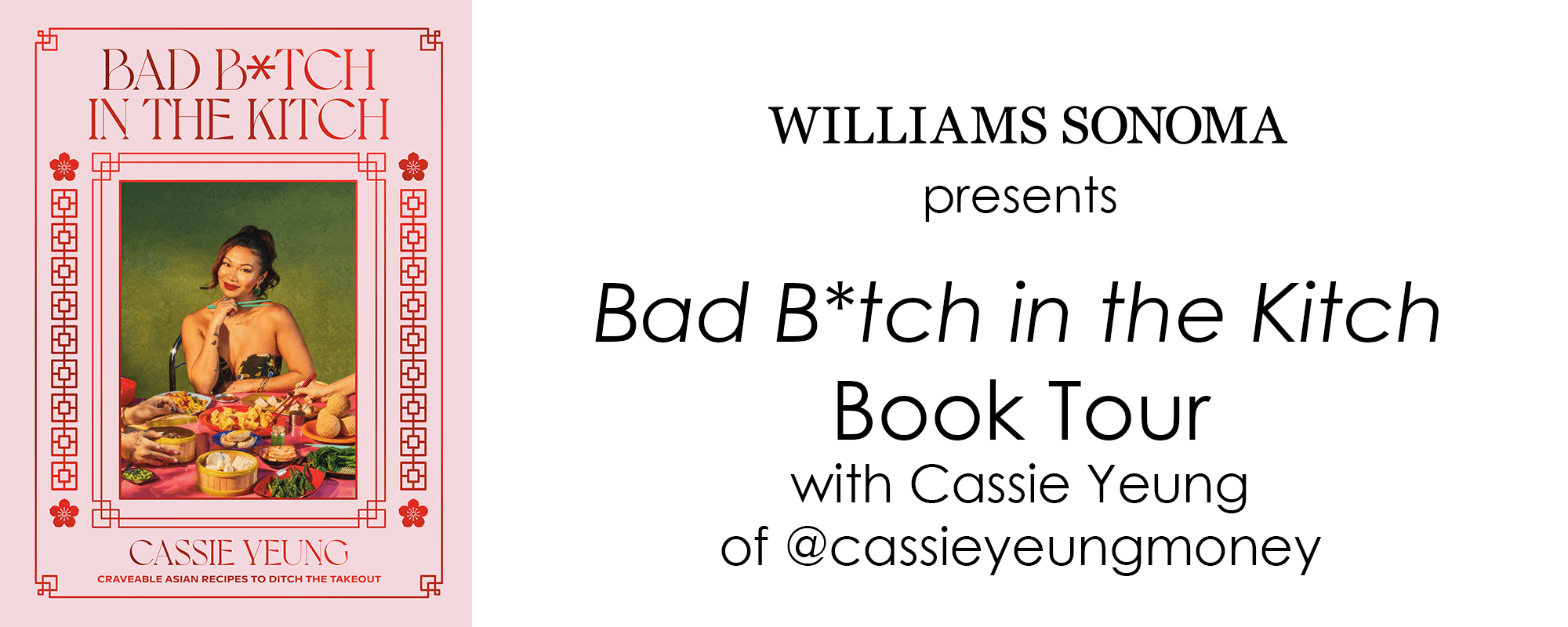 BAD B*TCH IN THE KITCH

CASSIE YEUNG

CRAVEABLE ASIAN RECIPES TO DITCH THE TAKEOUT

WILLIAMS SONOMA
presents

Bad B*tch in the Kitch
Book Tour
with Cassie Yeung
of @cassieyeungmoney